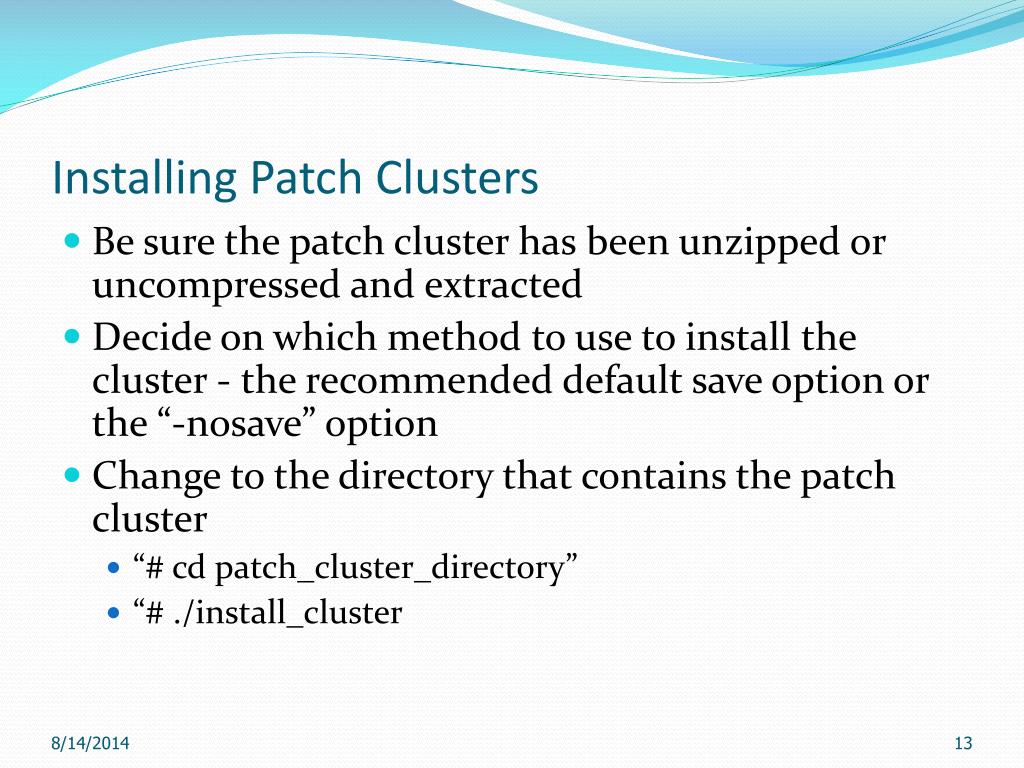 Installing Patch Clusters

- Be sure the patch cluster has been unzipped or uncompressed and extracted
- Decide on which method to use to install the cluster - the recommended default save option or the “-nosave” option
- Change to the directory that contains the patch cluster
  - “# cd patch_cluster_directory”
  - “# ./install_cluster

8/14/2014

13